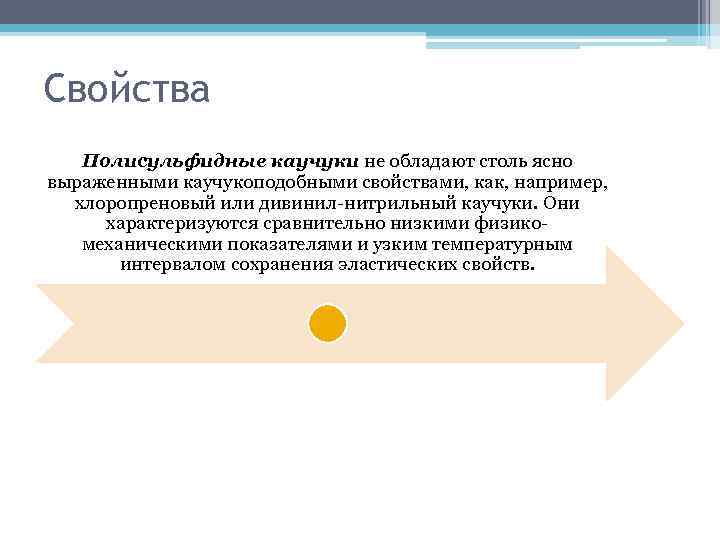 Свойства

Полисульфидные каучуки не обладают столь ясно выраженными каучукоподобными свойствами, как, например, хлоропреновый или дивинил-нитрильный каучуки. Они характеризуются сравнительно низкими физико-механическими показателями и узким температурным интервалом сохранения эластических свойств.